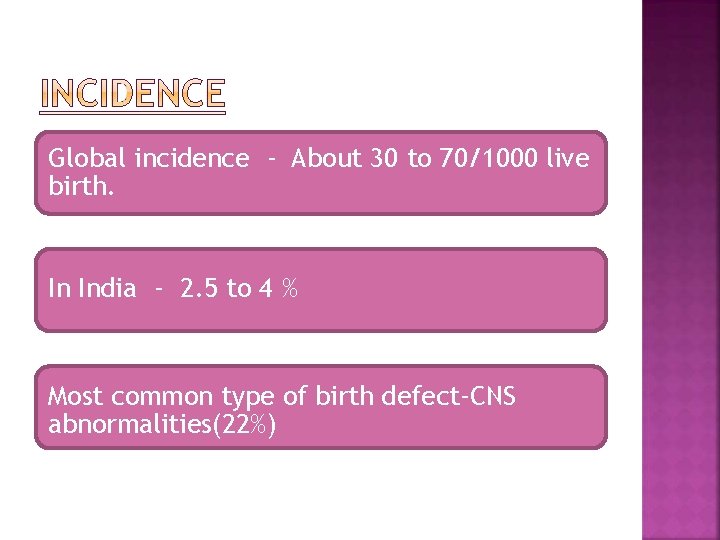 INCIDENCE

Global incidence - About 30 to 70/1000 live birth.

In India - 2.5 to 4 %

Most common type of birth defect-CNS abnormalities(22%)